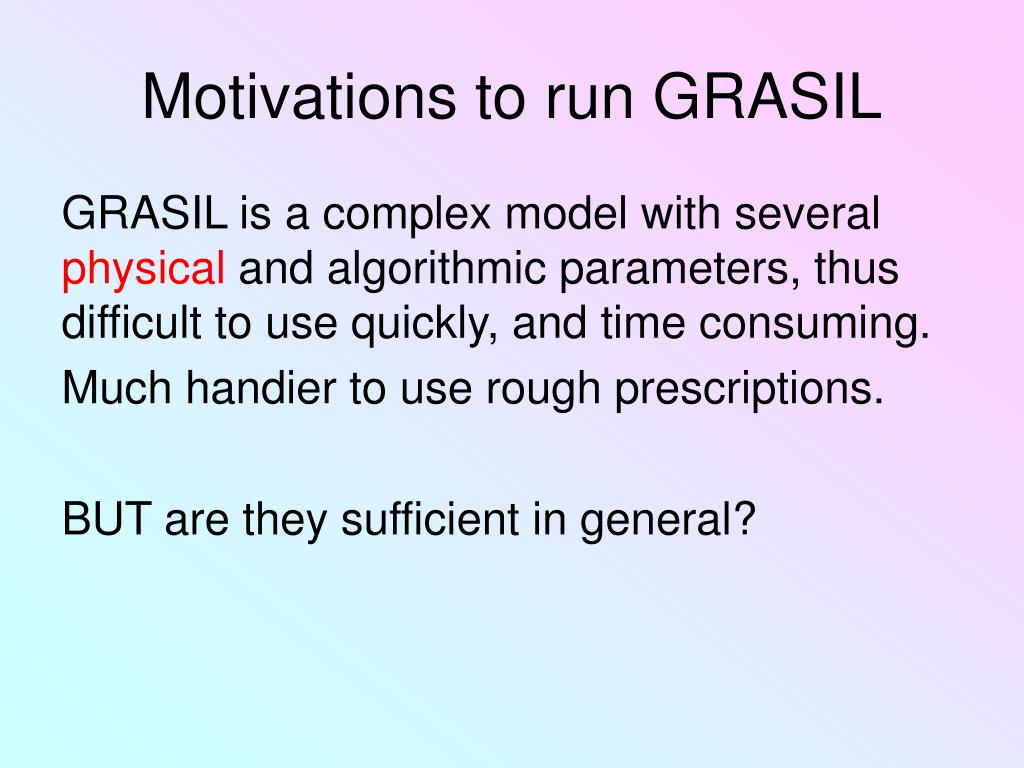 Motivations to run GRASIL

GRASIL is a complex model with several physical and algorithmic parameters, thus difficult to use quickly, and time consuming.

Much handier to use rough prescriptions.

BUT are they sufficient in general?